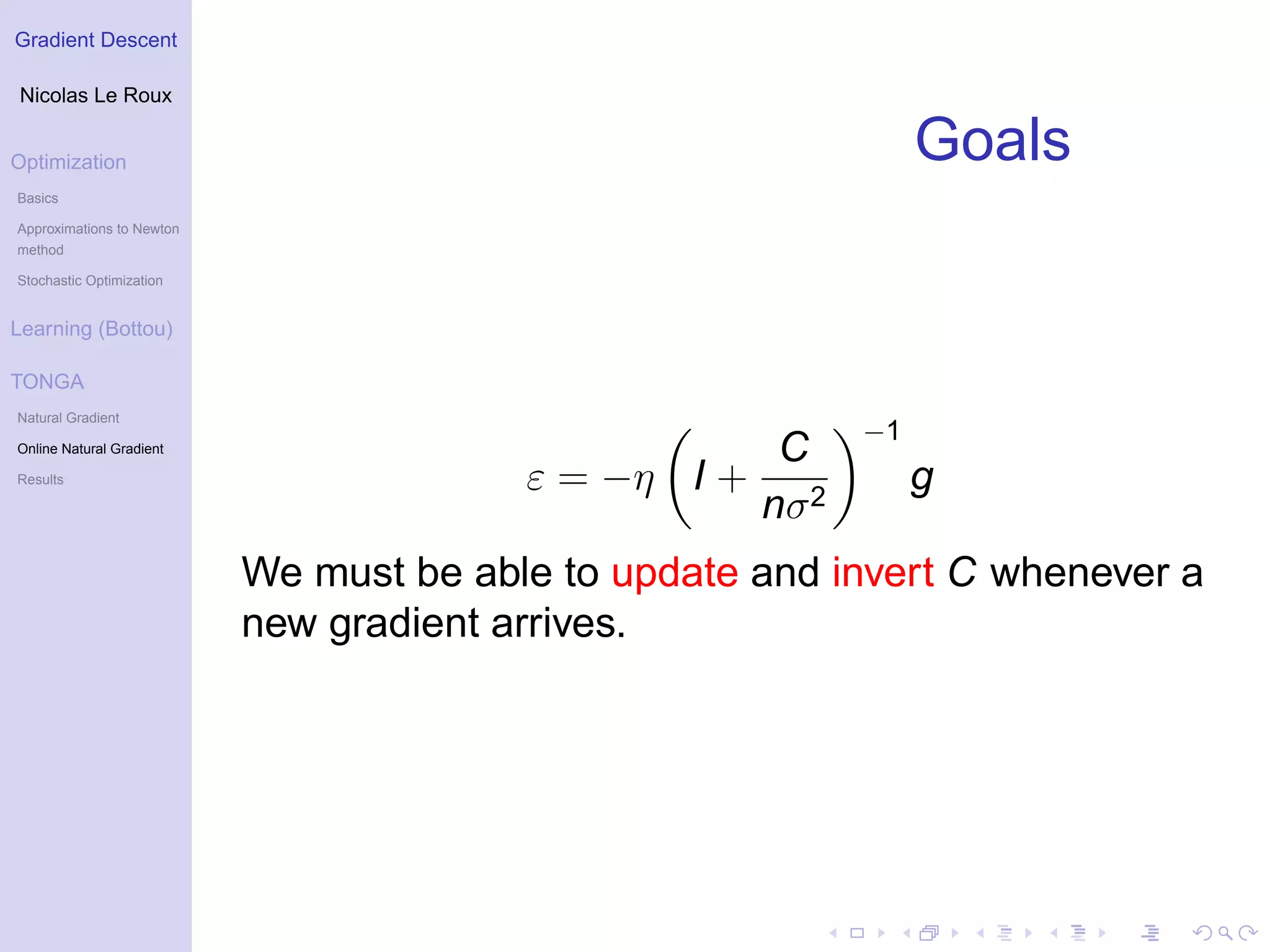 Gradient Descent

Nicolas Le Roux

Optimization

Basics

Approximations to Newton method

Stochastic Optimization

Learning (Bottou)

TONGA

Natural Gradient

Online Natural Gradient

Results

Goals

$\varepsilon = -\eta \left( I + \frac{C}{n\sigma^2} \right)^{-1} g$

We must be able to update and invert $C$ whenever a new gradient arrives.